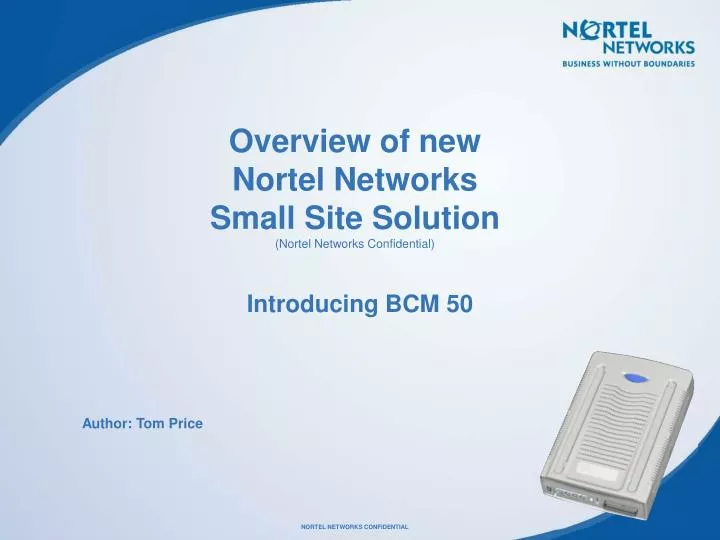 NORTEL NETWORKS
BUSINESS WITHOUT BOUNDARIES

Overview of new Nortel Networks Small Site Solution
(Nortel Networks Confidential)

Introducing BCM 50

Author: Tom Price

NORTEL NETWORKS CONFIDENTIAL